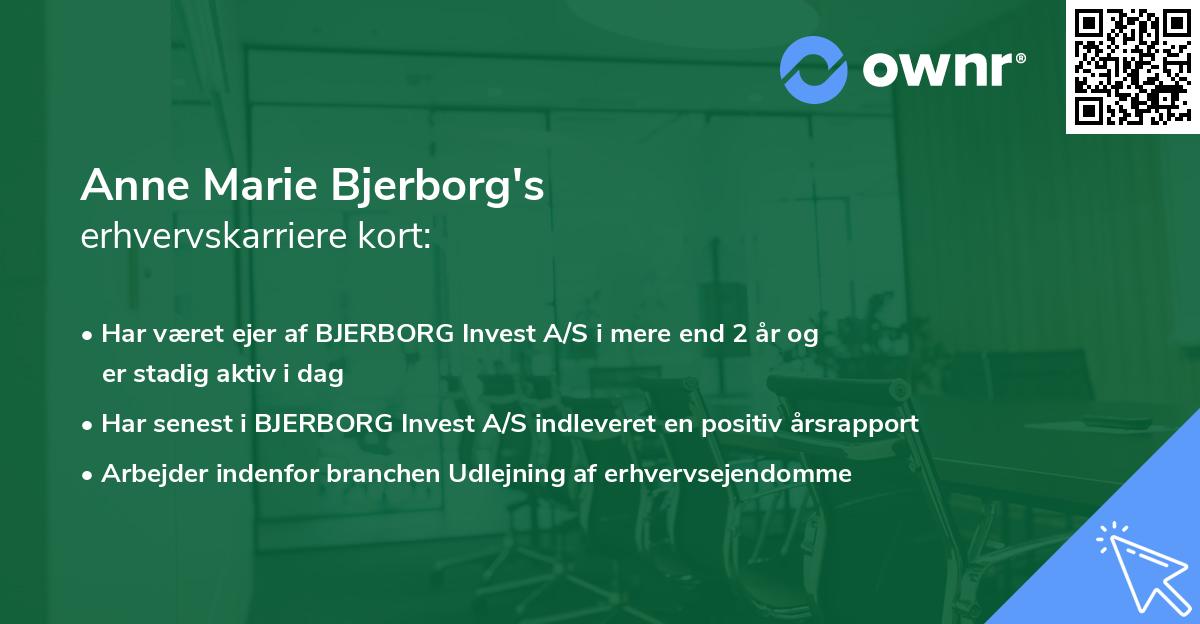 ownr®

Anne Marie Bjerborg's
erhvervskarriere kort:

• Har været ejer af BJERBORG Invest A/S i mere end 2 år og er stadig aktiv i dag
• Har senest i BJERBORG Invest A/S indleveret en positiv årsrapport
• Arbejder indenfor branchen Udlejning af erhvervsejendomme